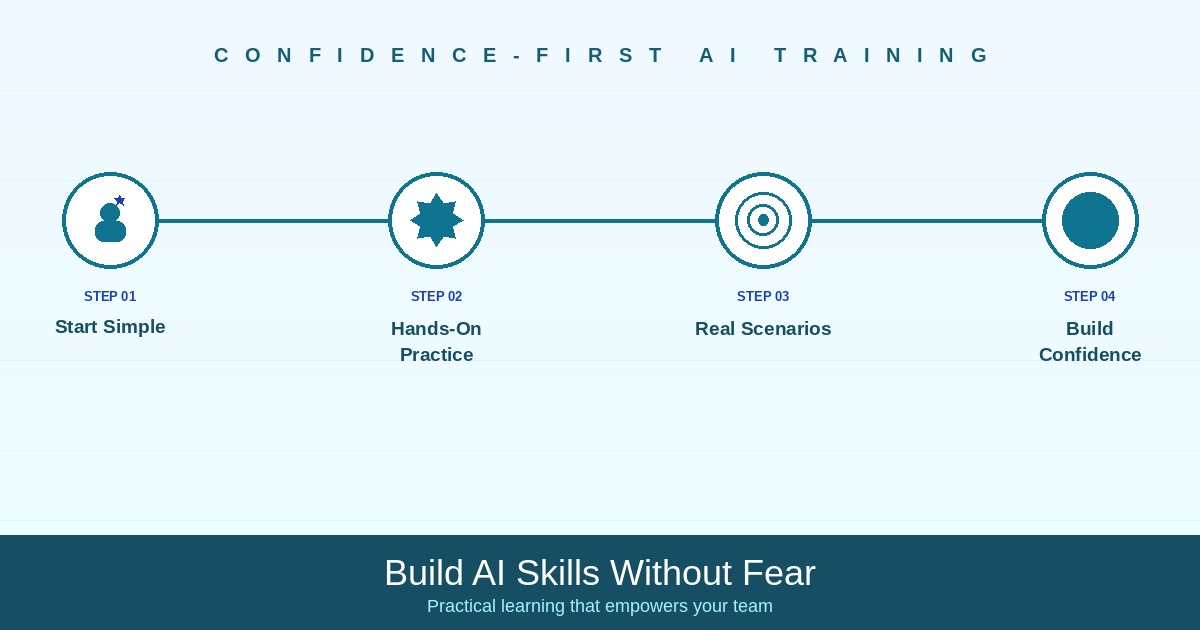 CONFIDENCE-FIRST AI TRAINING

STEP 01
Start Simple

STEP 02
Hands-On Practice

STEP 03
Real Scenarios

STEP 04
Build Confidence

Build AI Skills Without Fear
Practical learning that empowers your team